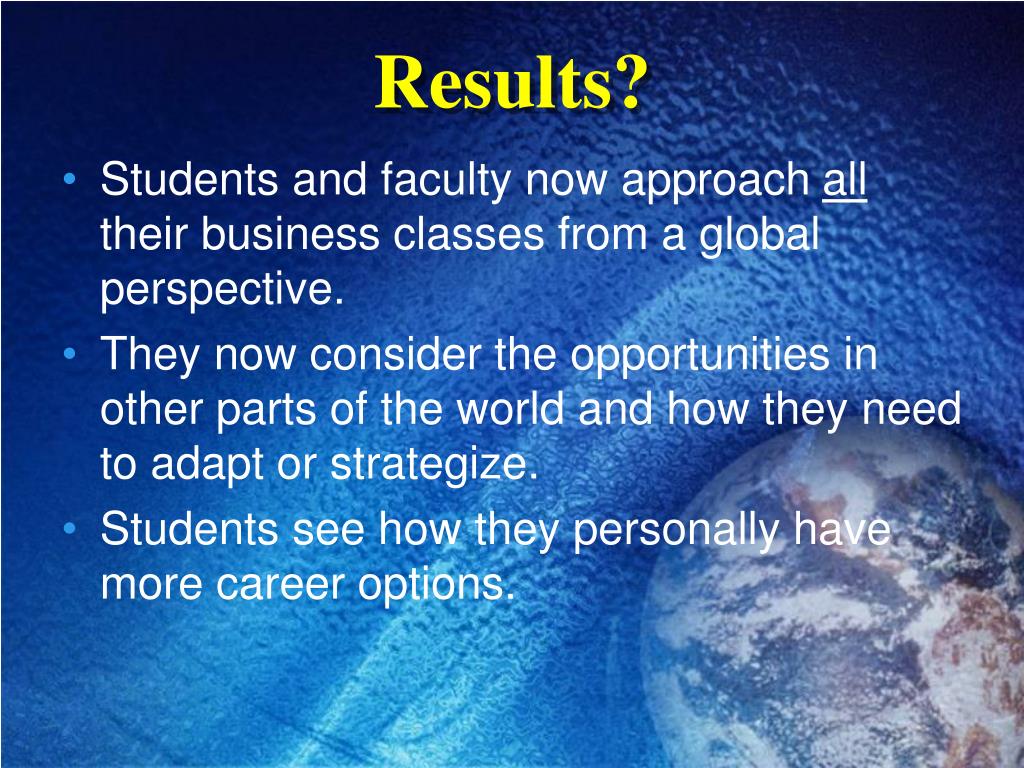 Results?

• Students and faculty now approach all their business classes from a global perspective.
• They now consider the opportunities in other parts of the world and how they need to adapt or strategize.
• Students see how they personally have more career options.